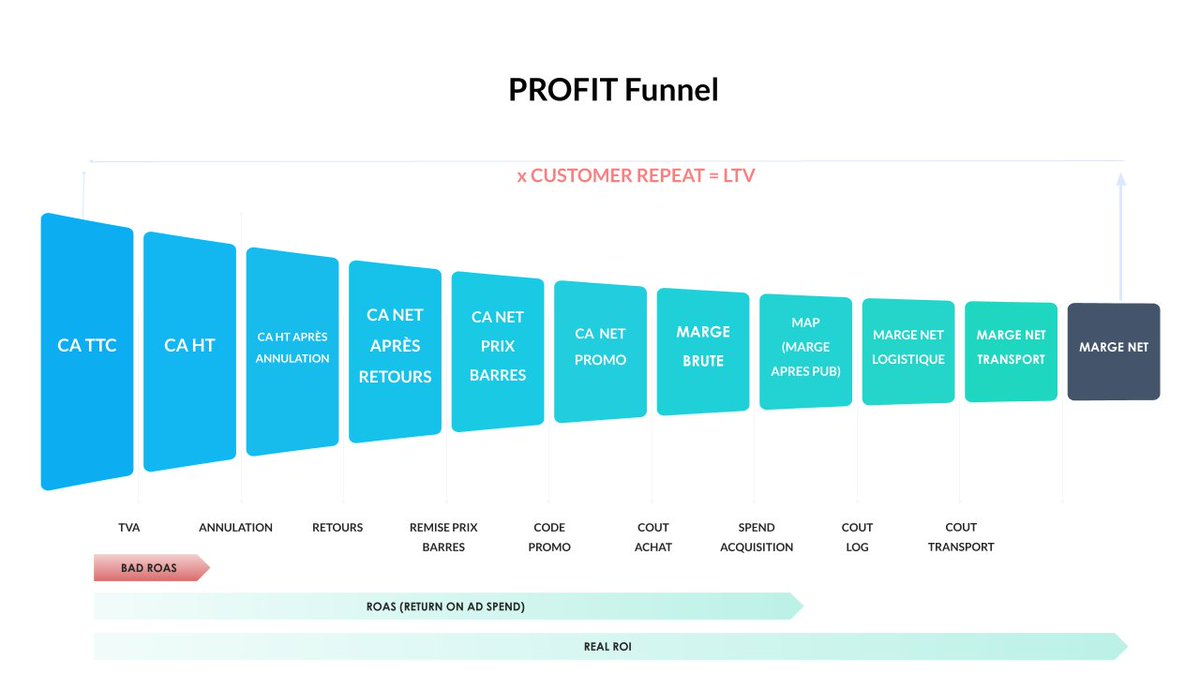 PROFIT Funnel

x CUSTOMER REPEAT = LTV

CA TTC

CA HT

CA HT APRÈS ANNULATION

CA NET APRÈS RETOURS

CA NET PRIX BARRES

CA NET PROMO

MARGE BRUTE

MAP (MARGE APRES PUB)

MARGE NET LOGISTIQUE

MARGE NET TRANSPORT

MARGE NET

TVA

ANNULATION

RETOURS

REMISE PRIX BARRES

CODE PROMO

COUT ACHAT

SPEND ACQUISITION

COUT LOG

COUT TRANSPORT

BAD ROAS

ROAS (RETURN ON AD SPEND)

REAL ROI